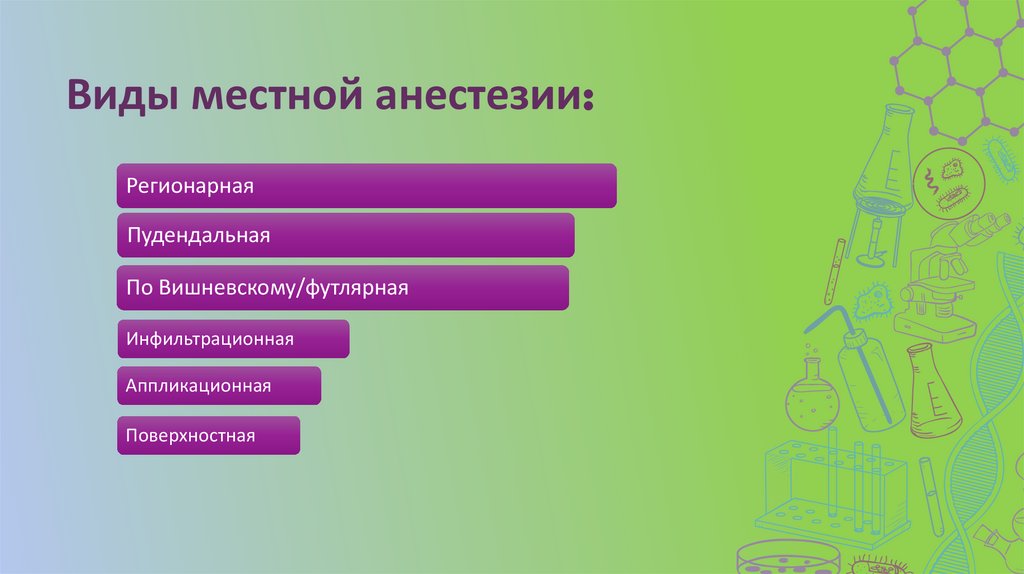 Виды местной анестезии:

Регионарная

Пудендальная

По Вишневскому/футлярная

Инфильтрационная

Аппликационная

Поверхностная